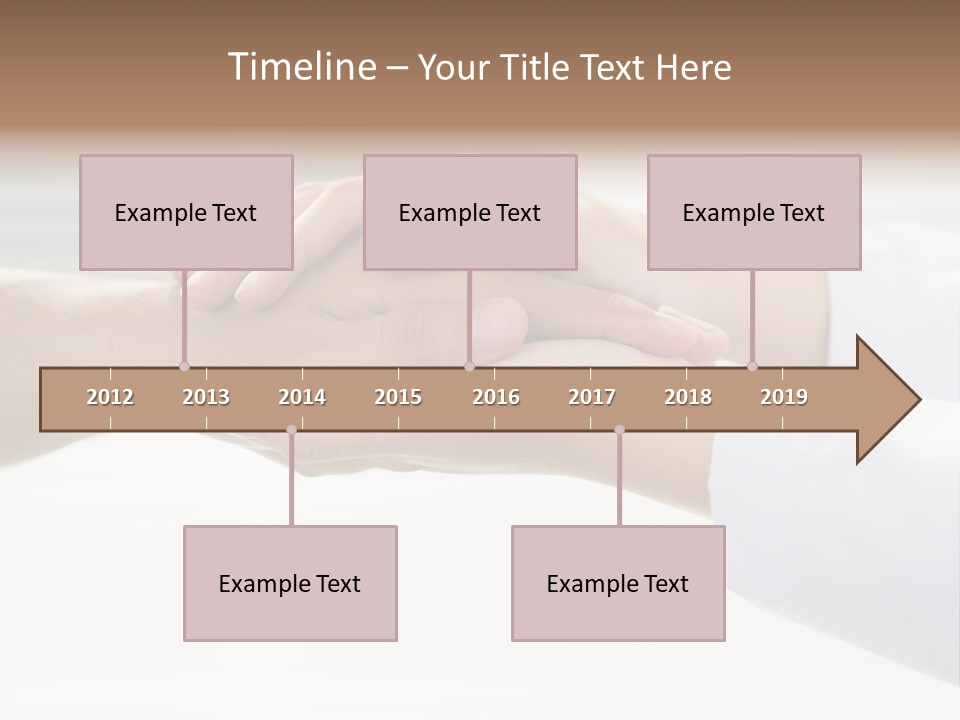 Timeline – Your Title Text Here

Example Text

Example Text

Example Text

2012 2013 2014 2015 2016 2017 2018 2019

Example Text

Example Text